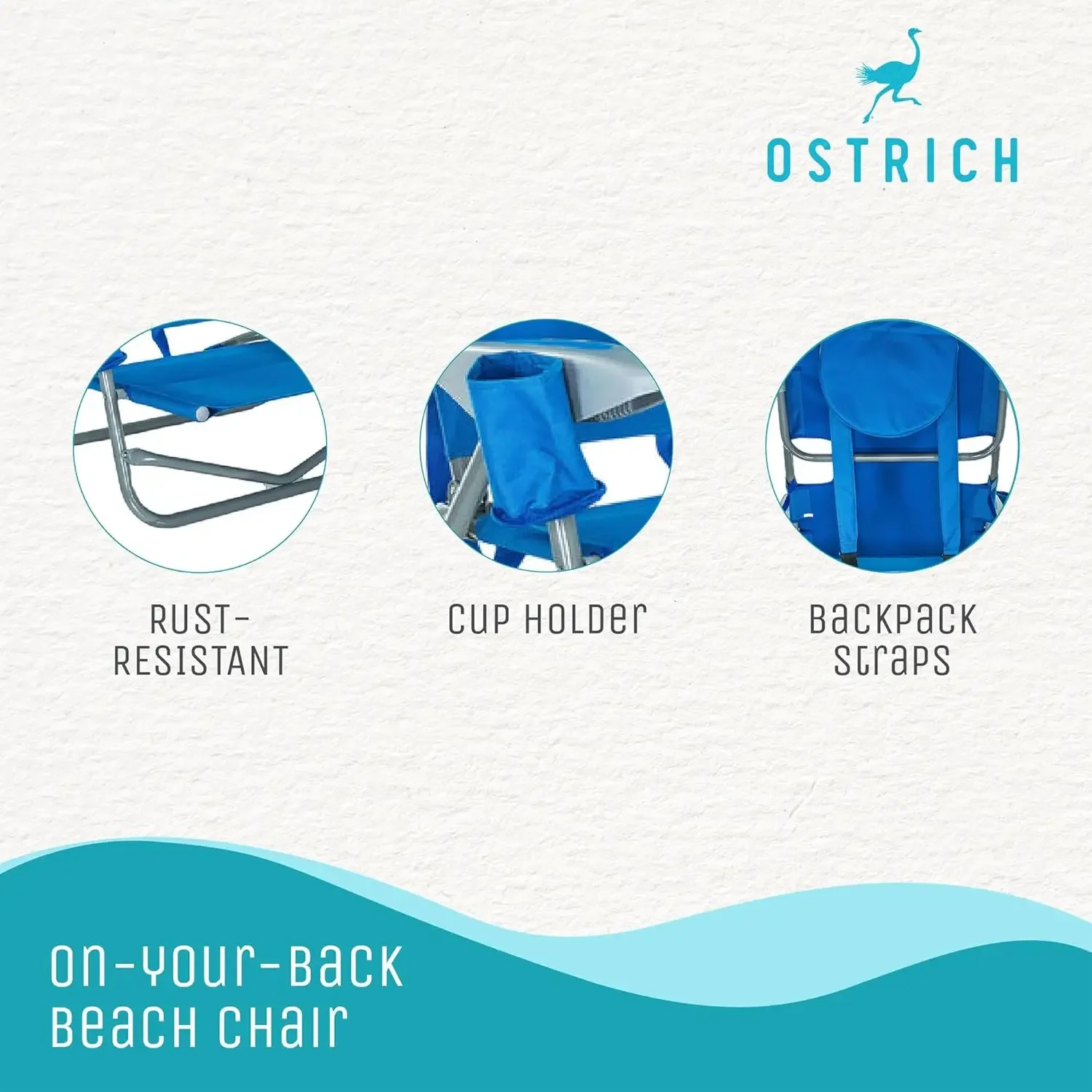 OSTRICH

RUST-RESISTANT

CUP HOLDER

BACKPACK STRAPS

ON-YOUR-BACK BEACH CHAIR